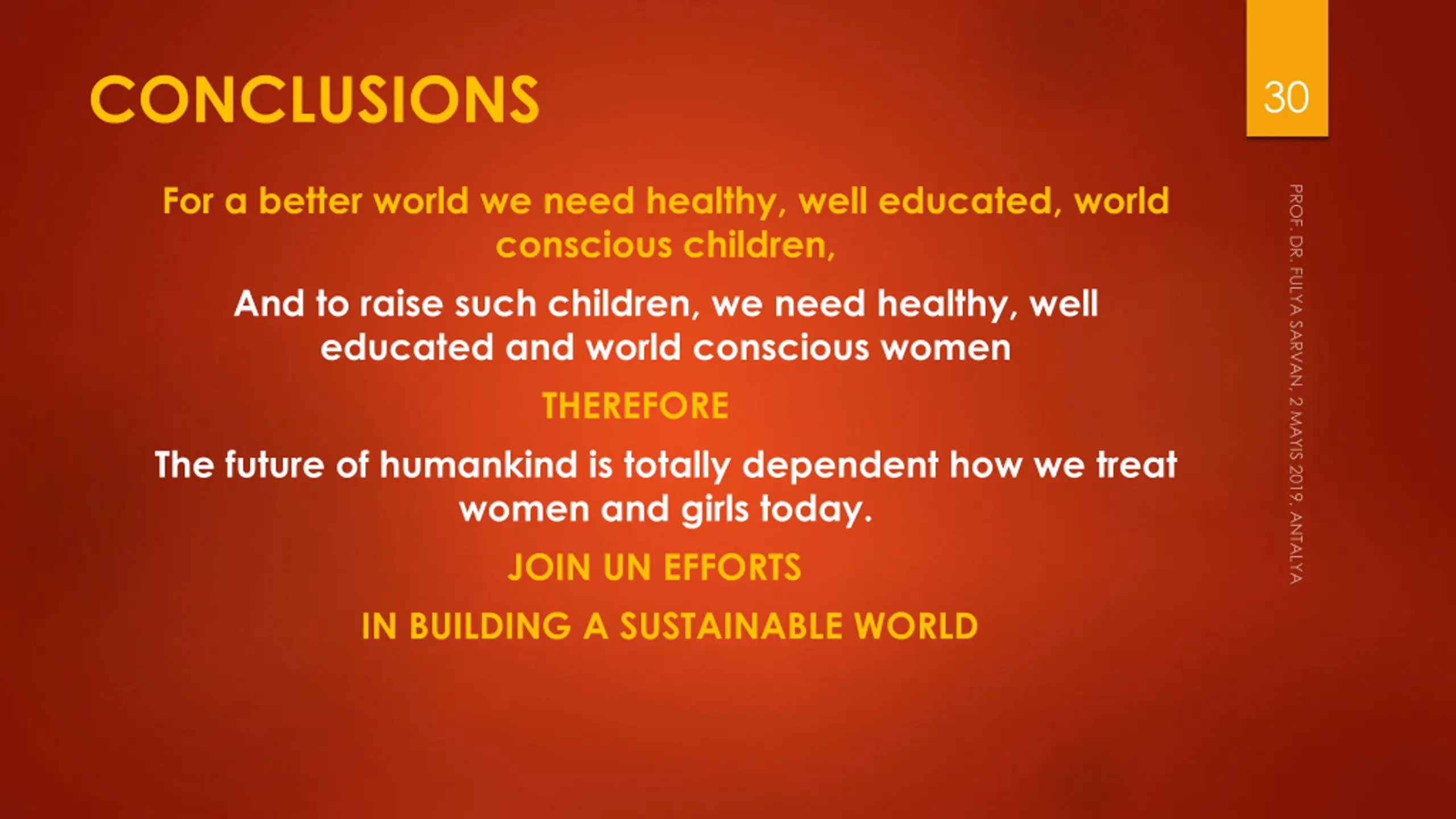 CONCLUSIONS

30

For a better world we need healthy, well educated, world conscious children,

And to raise such children, we need healthy, well educated and world conscious women

THEREFORE

The future of humankind is totally dependent how we treat women and girls today.

JOIN UN EFFORTS

IN BUILDING A SUSTAINABLE WORLD

PROF. DR. FULYA SARVAN, 2 MAYIS 2019, ANTALYA